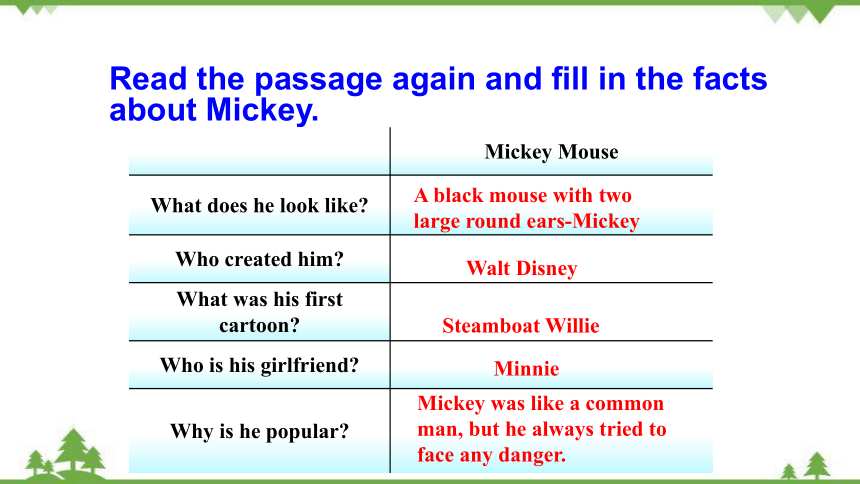 Read the passage again and fill in the facts about Mickey.

| | Mickey Mouse |
|---|---|
| What does he look like? | A black mouse with two large round ears-Mickey |
| Who created him? | Walt Disney |
| What was his first cartoon? | Steamboat Willie |
| Who is his girlfriend? | Minnie |
| Why is he popular? | Mickey was like a common man, but he always tried to face any danger. |